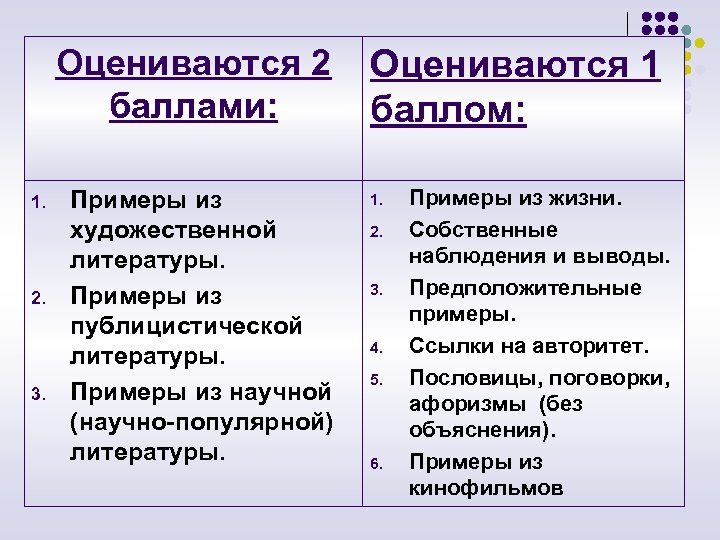 | Оцениваются 2 баллами: | Оцениваются 1 баллом: |
|---|---|
| 1. Примеры из художественной литературы. 2. Примеры из публицистической литературы. 3. Примеры из научной (научно-популярной) литературы. | 1. Примеры из жизни. 2. Собственные наблюдения и выводы. 3. Предположительные примеры. 4. Ссылки на авторитет. 5. Пословицы, поговорки, афоризмы (без объяснения). 6. Примеры из кинофильмов |